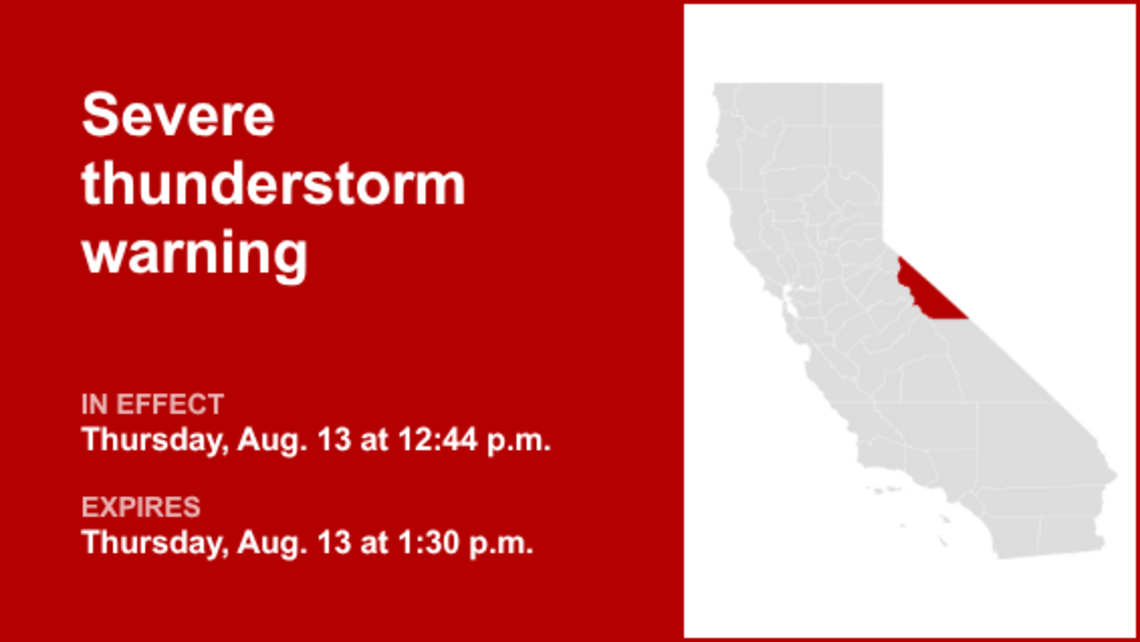 Severe thunderstorm warning

IN EFFECT
Thursday, Aug. 13 at 12:44 p.m.

EXPIRES
Thursday, Aug. 13 at 1:30 p.m.